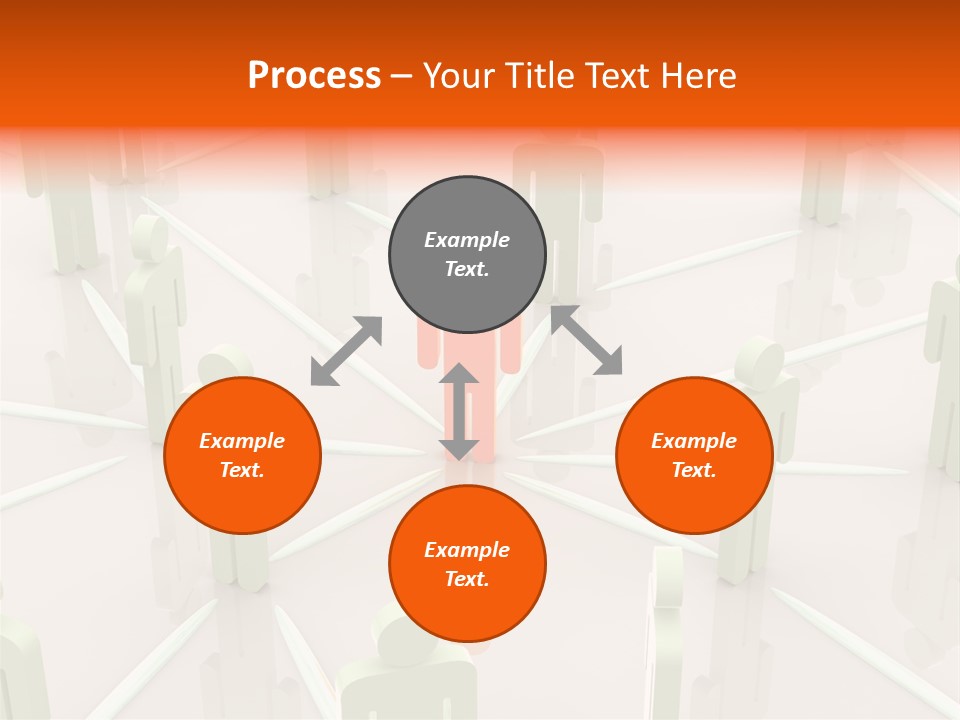 Process – Your Title Text Here

Example Text.

Example Text.

Example Text.

Example Text.